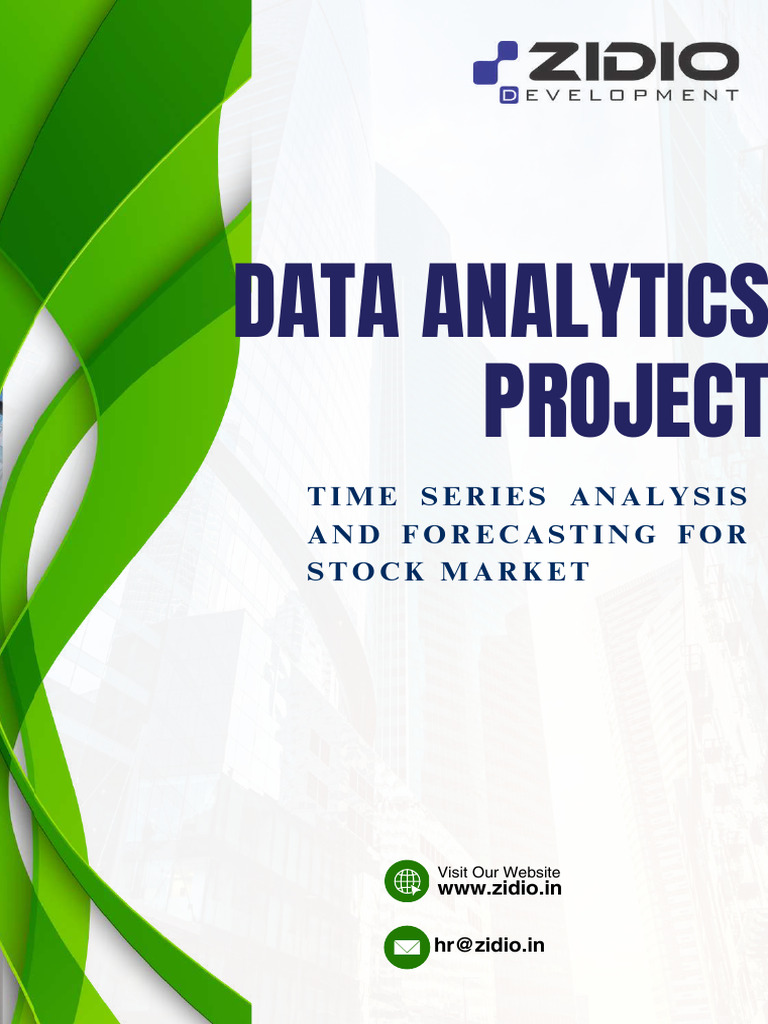 ZIDIO
DEVELOPMENT

DATA ANALYTICS PROJECT

TIME SERIES ANALYSIS AND FORECASTING FOR STOCK MARKET

Visit Our Website
www.zidio.in

hr@zidio.in